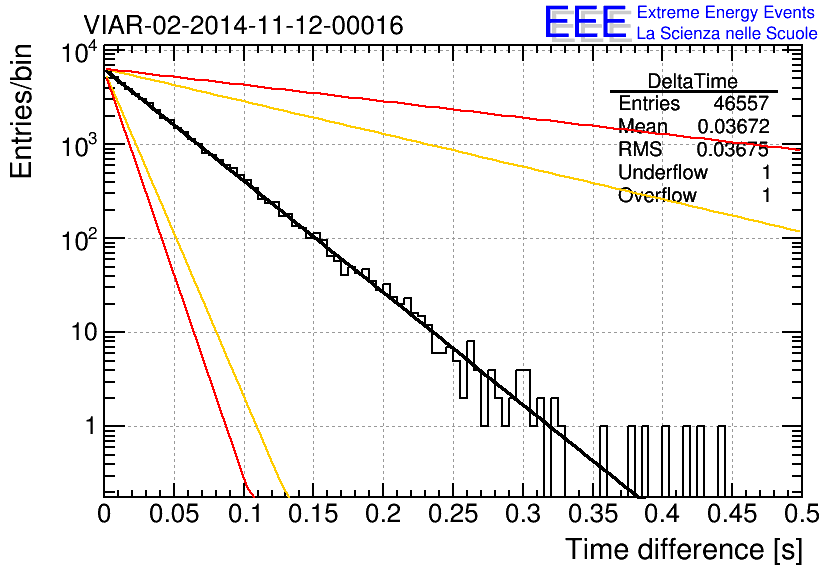 VIAR-02-2014-11-12-00016

EEE Extreme Energy Events
La Scienza nelle Scuole

| DeltaTime | |
|---|---|
| Entries | 46557 |
| Mean | 0.03672 |
| RMS | 0.03675 |
| Underflow | 1 |
| Overflow | 1 |

Entries/bin

$10^4$
$10^3$
$10^2$
10
1

0 0.05 0.1 0.15 0.2 0.25 0.3 0.35 0.4 0.45 0.5

Time difference [s]